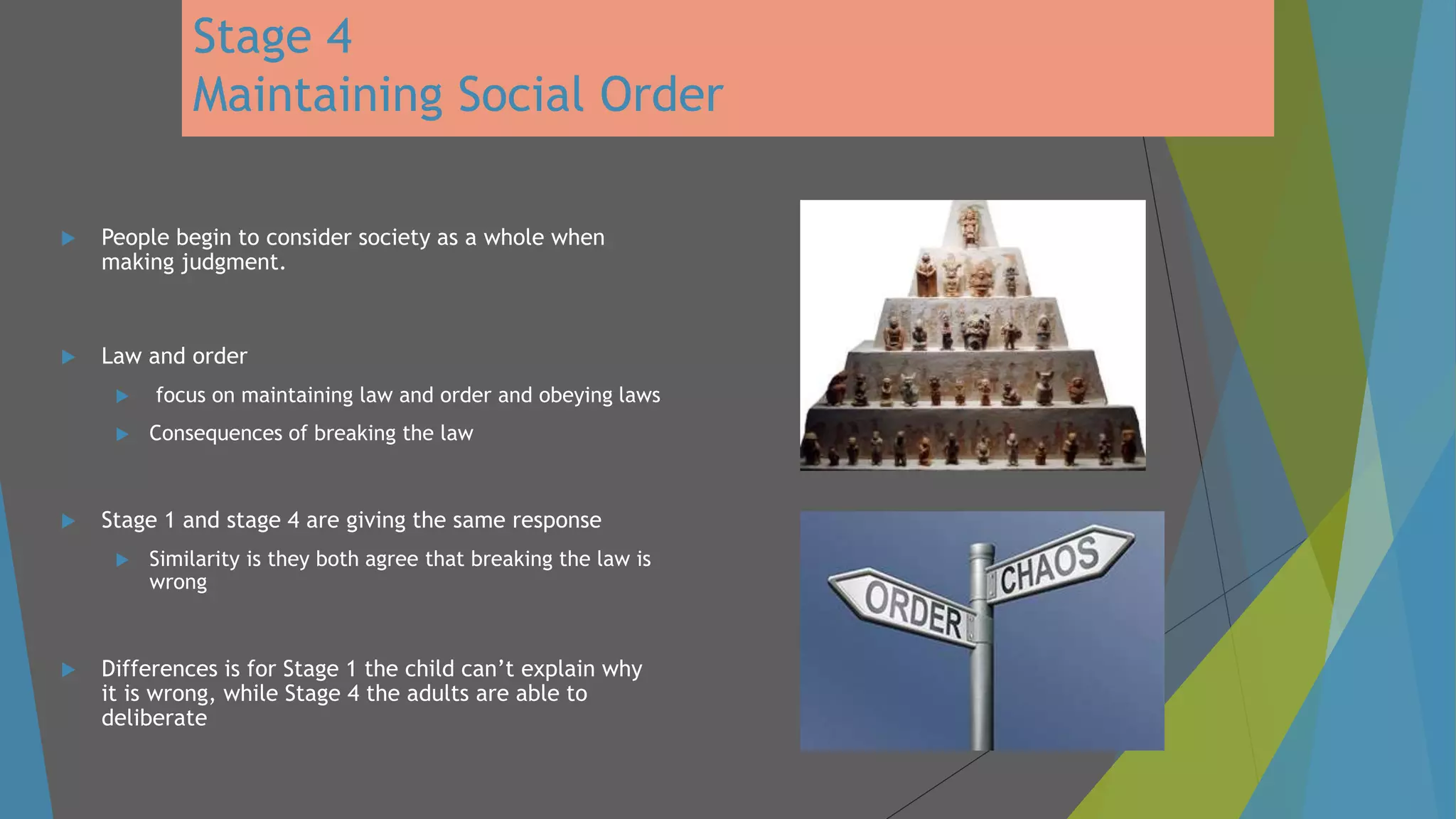 Stage 4
Maintaining Social Order

People begin to consider society as a whole when making judgment.

Law and order

focus on maintaining law and order and obeying laws

Consequences of breaking the law

Stage 1 and stage 4 are giving the same response

Similarity is they both agree that breaking the law is wrong

Differences is for Stage 1 the child can't explain why it is wrong, while Stage 4 the adults are able to deliberate

ORDER

CHAOS